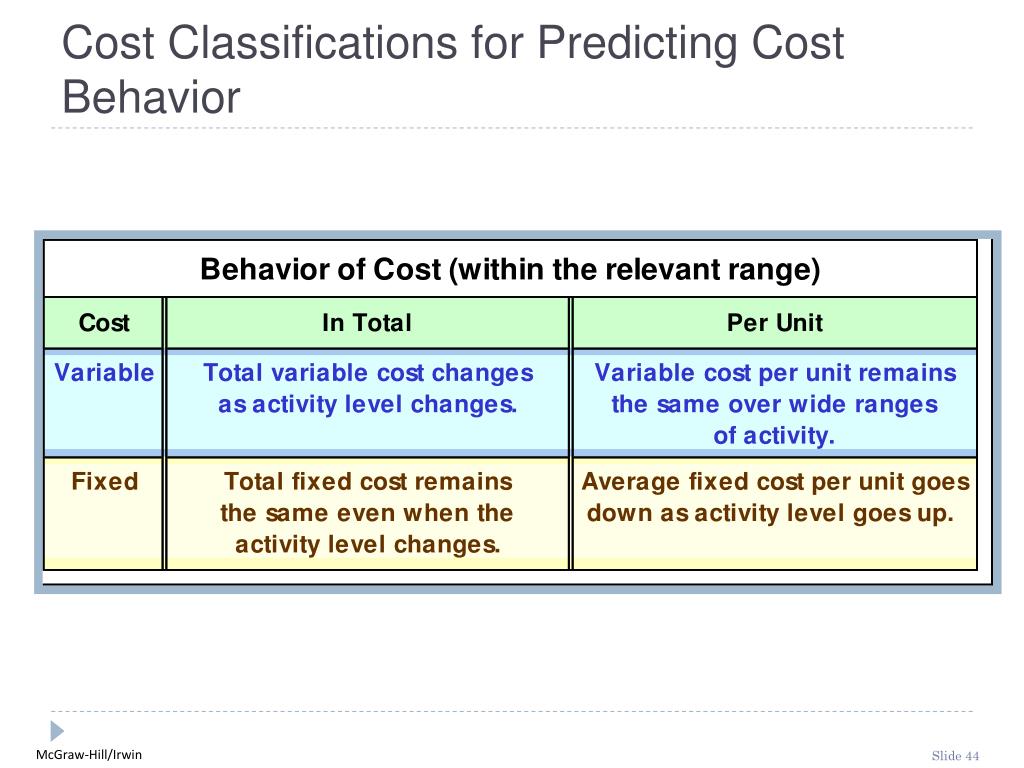 Cost Classifications for Predicting Cost Behavior

Behavior of Cost (within the relevant range)

| Cost | In Total | Per Unit |
|---|---|---|
| Variable | Total variable cost changes as activity level changes. | Variable cost per unit remains the same over wide ranges of activity. |
| Fixed | Total fixed cost remains the same even when the activity level changes. | Average fixed cost per unit goes down as activity level goes up. |

McGraw-Hill/Irwin

Slide 44